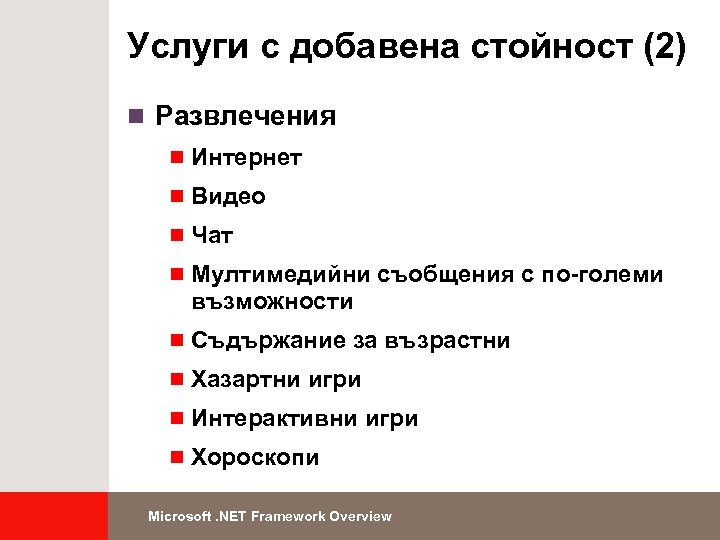 Услуги с добавена стойност (2)

Развлечения

Интернет

Видео

Чат

Мултимедийни съобщения с по-големи възможности

Съдържание за възрастни

Хазартни игри

Интерактивни игри

Хороскопи

Microsoft .NET Framework Overview